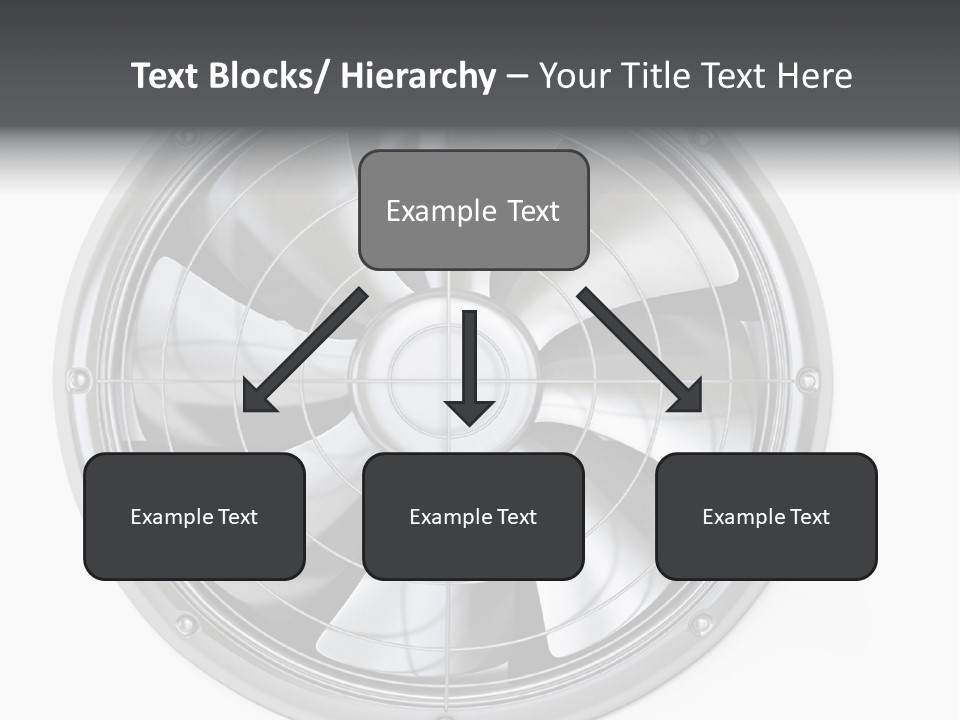 Text Blocks/ Hierarchy – Your Title Text Here

Example Text

Example Text

Example Text

Example Text